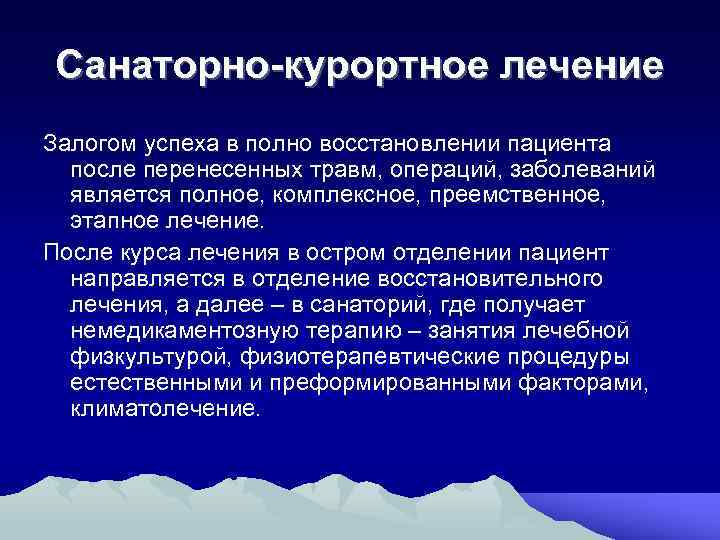 Санаторно-курортное лечение

Залогом успеха в полно восстановлении пациента после перенесенных травм, операций, заболеваний является полное, комплексное, преемственное, этапное лечение.

После курса лечения в остром отделении пациент направляется в отделение восстановительного лечения, а далее – в санаторий, где получает немедикаментозную терапию – занятия лечебной физкультурой, физиотерапевтические процедуры естественными и преформированными факторами, климатолечение.